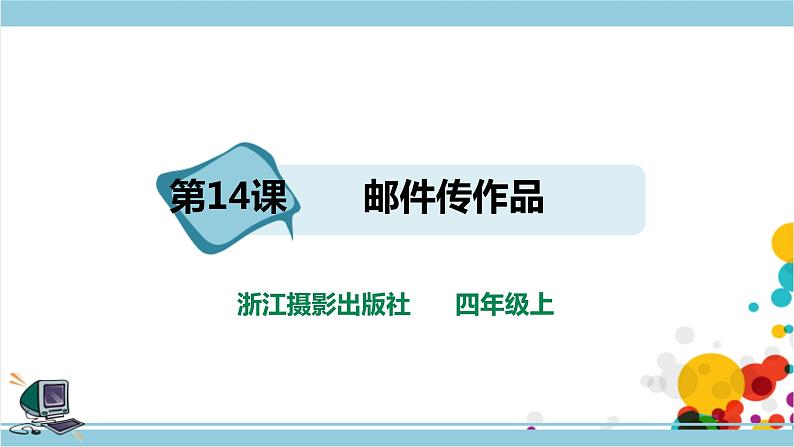 第14课 邮件传作品

浙江摄影出版社 四年级上